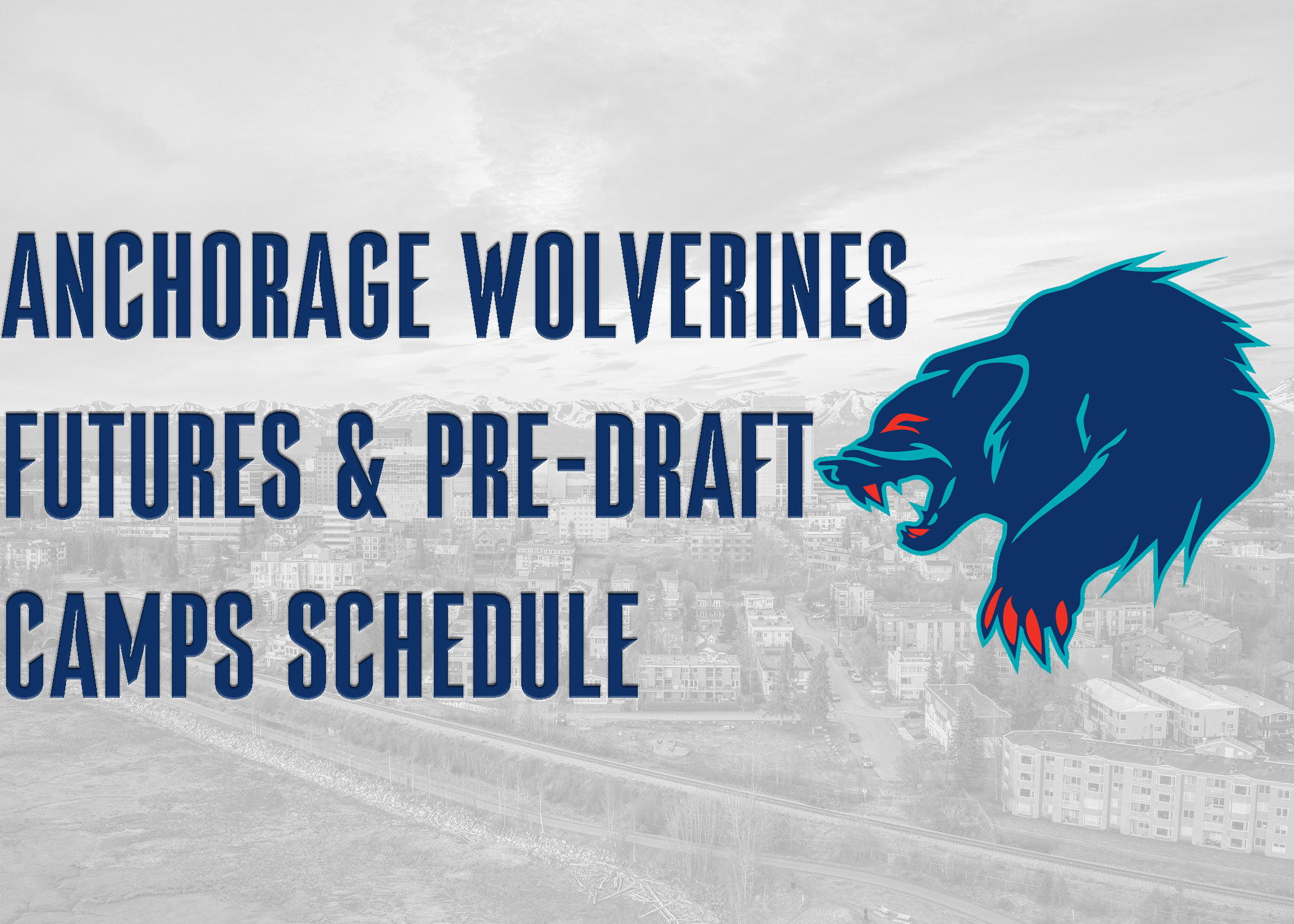 ANCHORAGE WOLVERINES FUTURES & PRE-DRAFT CAMPS SCHEDULE